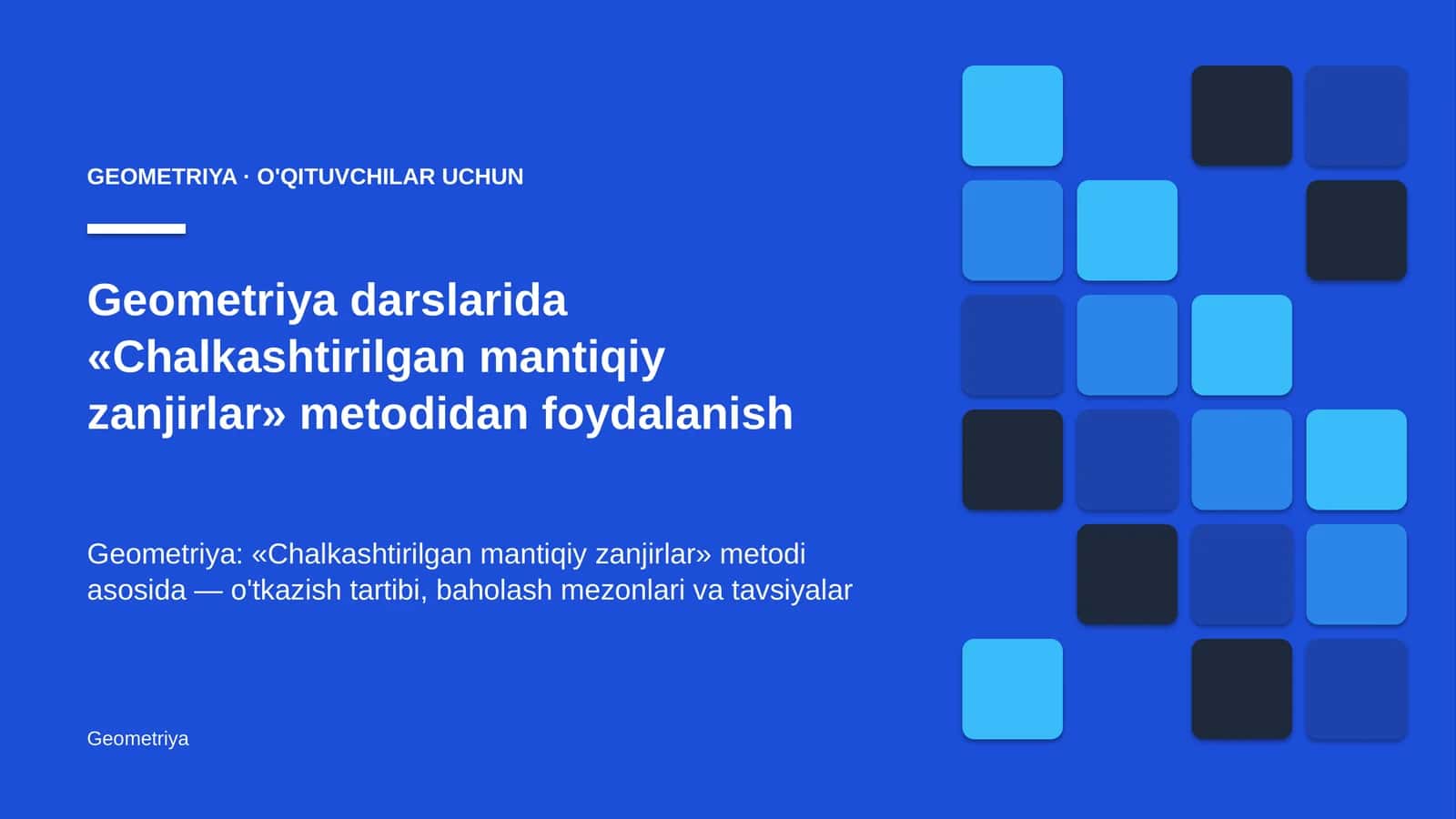 GEOMETRIYA · O'QITUVCHILAR UCHUN

Geometriya darslarida «Chalkashtirilgan mantiqiy zanjirlar» metodidan foydalanish

Geometriya: «Chalkashtirilgan mantiqiy zanjirlar» metodi asosida — o'tkazish tartibi, baholash mezonlari va tavsiyalar

Geometriya